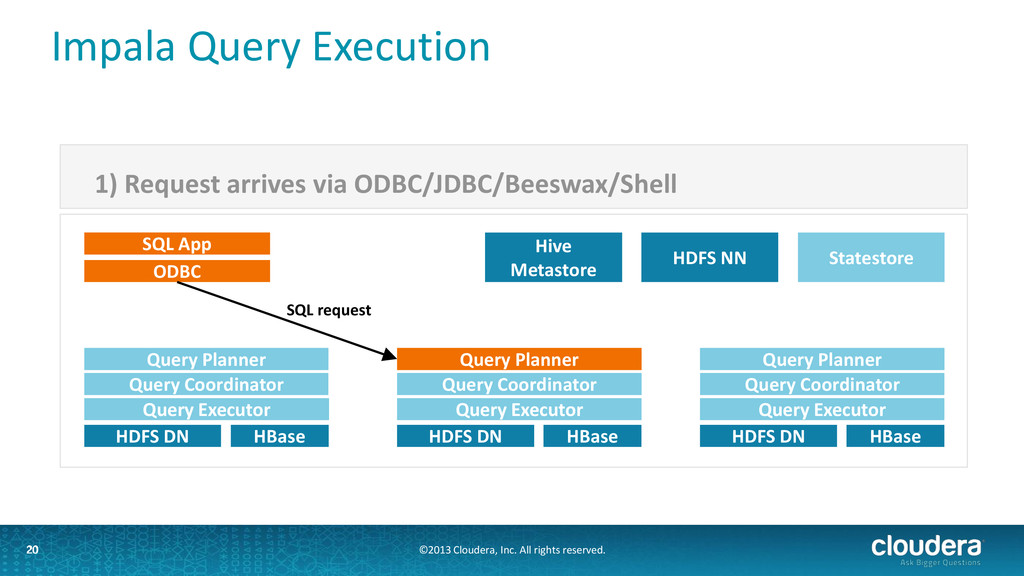 Impala Query Execution

1) Request arrives via ODBC/JDBC/Beeswax/Shell

SQL App
ODBC

Hive Metastore

HDFS NN

Statestore

SQL request

Query Planner
Query Coordinator
Query Executor
HDFS DN HBase

Query Planner
Query Coordinator
Query Executor
HDFS DN HBase

Query Planner
Query Coordinator
Query Executor
HDFS DN HBase

20

©2013 Cloudera, Inc. All rights reserved.

cloudera
Ask Bigger Questions